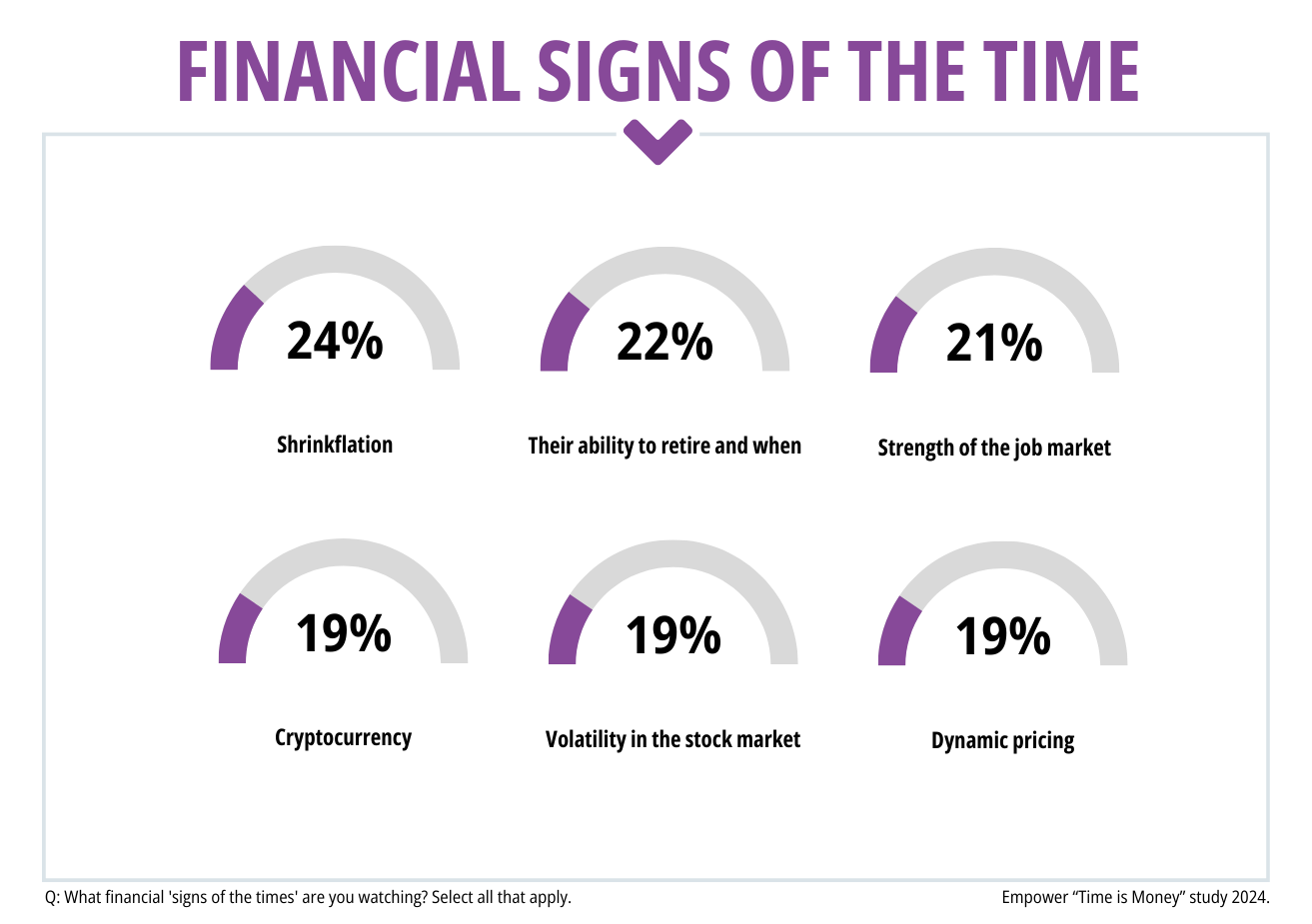 FINANCIAL SIGNS OF THE TIME

24%
Shrinkflation

22%
Their ability to retire and when

21%
Strength of the job market

19%
Cryptocurrency

19%
Volatility in the stock market

19%
Dynamic pricing

Q: What financial 'signs of the times' are you watching? Select all that apply.

Empower “Time is Money” study 2024.